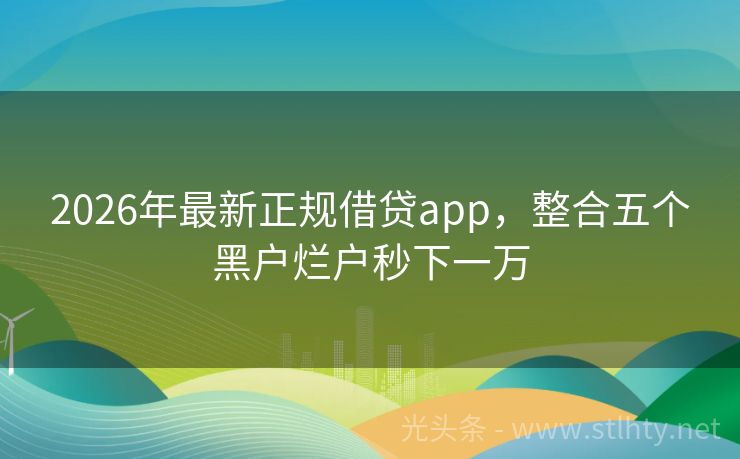 2026年最新正规借贷app，整合五个黑户烂户秒下一万

光头条 - www.stlhty.net